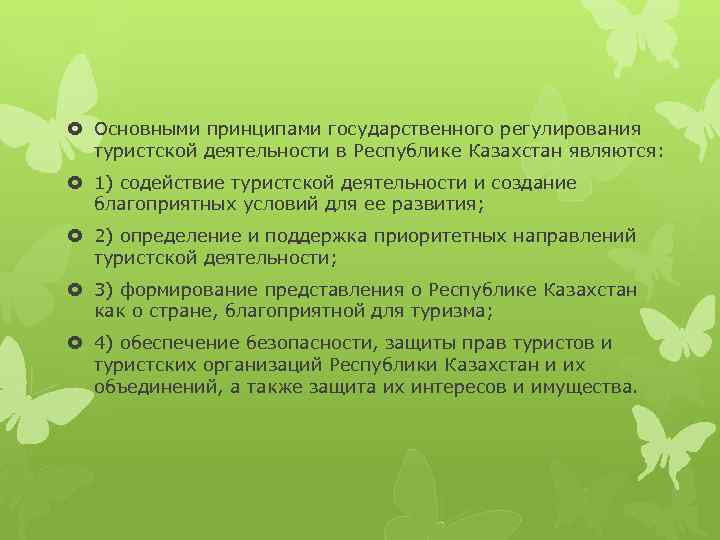 Основными принципами государственного регулирования туристской деятельности в Республике Казахстан являются:

1) содействие туристской деятельности и создание благоприятных условий для ее развития;

2) определение и поддержка приоритетных направлений туристской деятельности;

3) формирование представления о Республике Казахстан как о стране, благоприятной для туризма;

4) обеспечение безопасности, защиты прав туристов и туристских организаций Республики Казахстан и их объединений, а также защита их интересов и имущества.